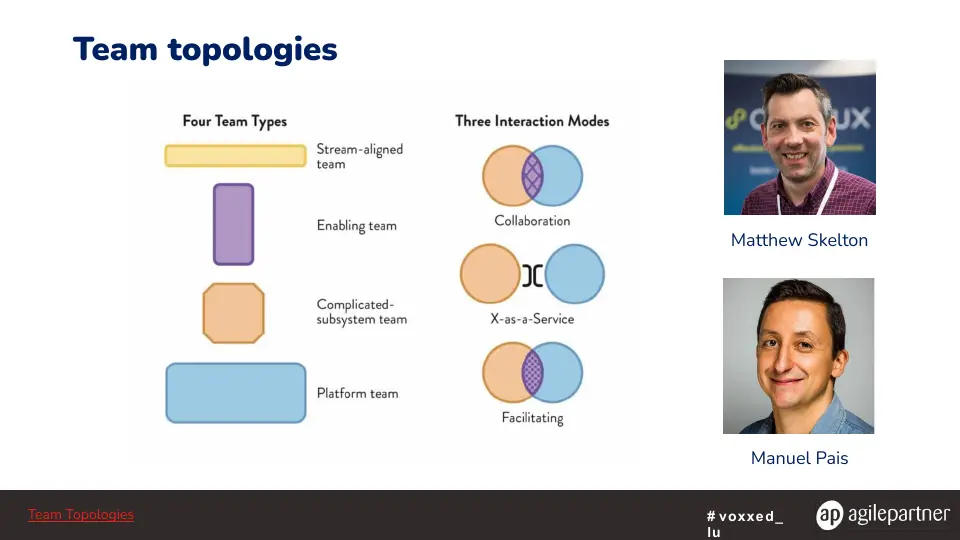 Team topologies

Four Team Types

Stream-aligned team

Enabling team

Complicated-subsystem team

Platform team

Three Interaction Modes

Collaboration

X-as-a-Service

Facilitating

Matthew Skelton

Manuel Pais

Team Topologies

#voxxed_lu

ap agilepartner